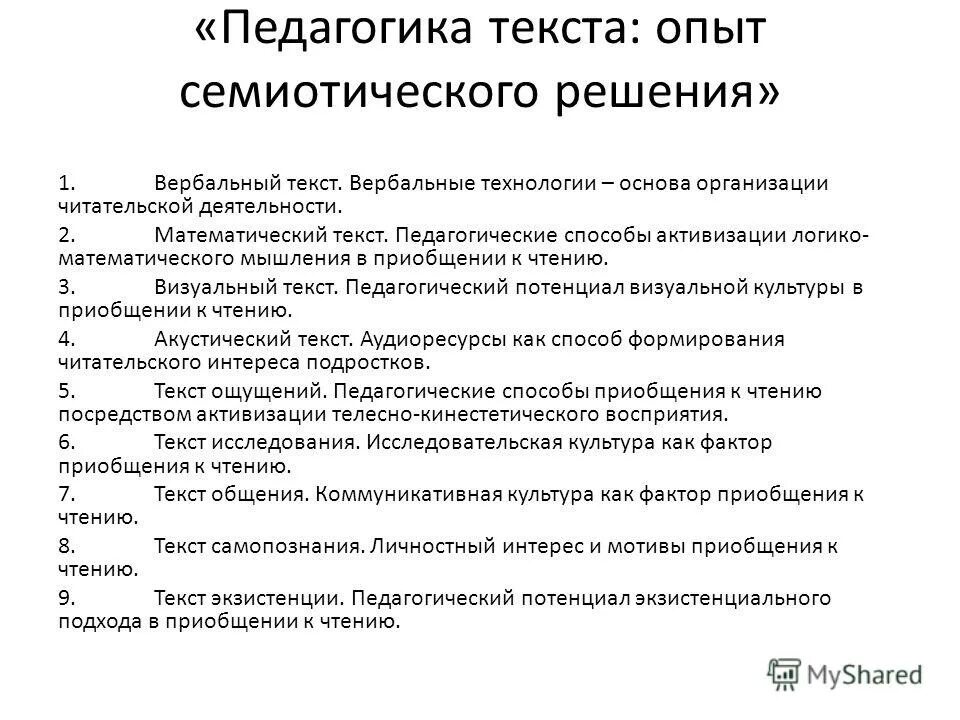 «Педагогика текста: опыт семиотического решения»

1. Вербальный текст. Вербальные технологии – основа организации читательской деятельности.

2. Математический текст. Педагогические способы активизации логико-математического мышления в приобщении к чтению.

3. Визуальный текст. Педагогический потенциал визуальной культуры в приобщении к чтению.

4. Акустический текст. Аудиоресурсы как способ формирования читательского интереса подростков.

5. Текст ощущений. Педагогические способы приобщения к чтению посредством активизации телесно-кинестетического восприятия.

6. Текст исследования. Исследовательская культура как фактор приобщения к чтению.

7. Текст общения. Коммуникативная культура как фактор приобщения к чтению.

8. Текст самопознания. Личностный интерес и мотивы приобщения к чтению.

9. Текст экзистенции. Педагогический потенциал экзистенциального подхода в приобщении к чтению.

MyShared